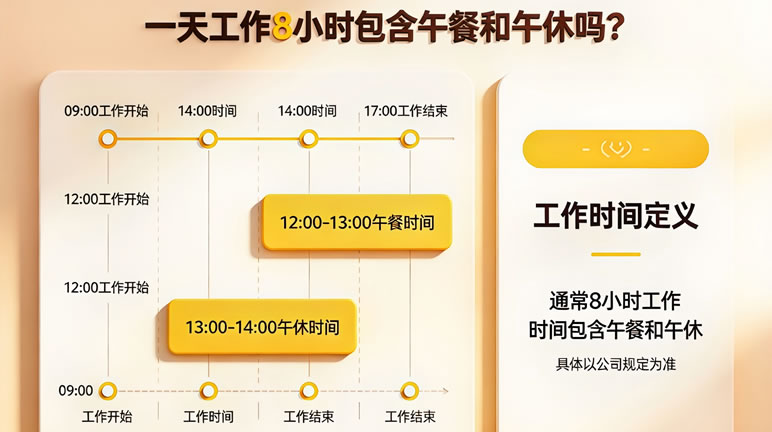 一天工作8小时包含午餐和午休吗?

09:00工作开始 14:00时间 14:00时间 17:00工作结束

12:00工作开始

12:00-13:00午餐时间

12:00工作开始

13:00-14:00午休时间

09:00

工作开始 工作时间 工作结束 工作结束

工作时间定义

通常8小时工作时间包含午餐和午休

具体以公司规定为准